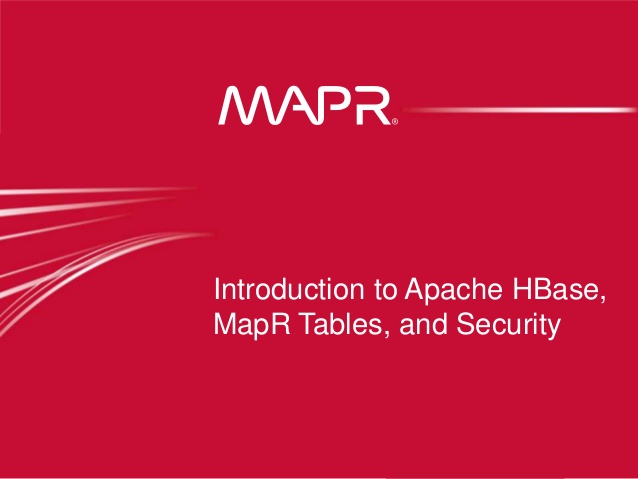 MAPR®

Introduction to Apache HBase, MapR Tables, and Security